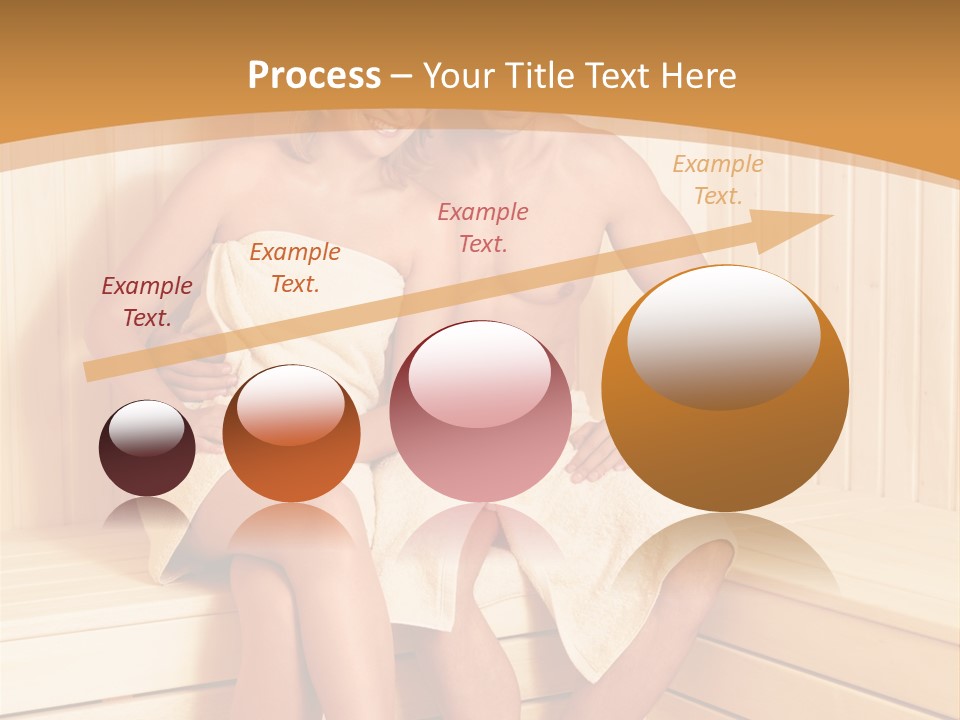 Process – Your Title Text Here

Example Text.

Example Text.

Example Text.

Example Text.